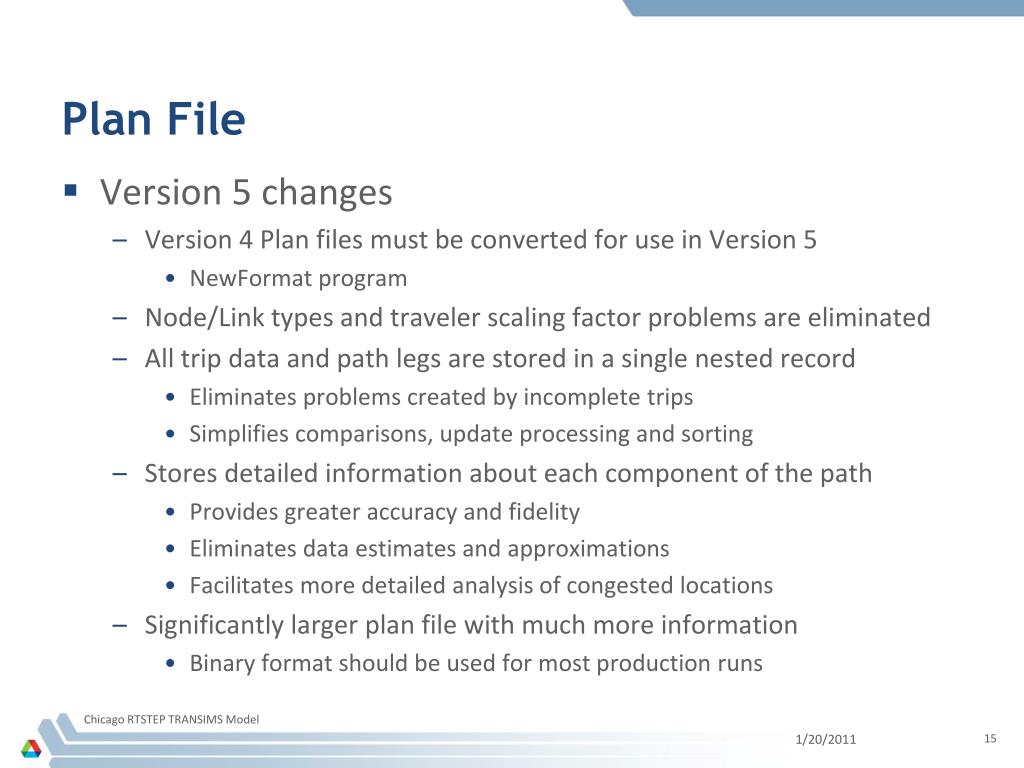 Plan File

▪ Version 5 changes
– Version 4 Plan files must be converted for use in Version 5
• NewFormat program
– Node/Link types and traveler scaling factor problems are eliminated
– All trip data and path legs are stored in a single nested record
• Eliminates problems created by incomplete trips
• Simplifies comparisons, update processing and sorting
– Stores detailed information about each component of the path
• Provides greater accuracy and fidelity
• Eliminates data estimates and approximations
• Facilitates more detailed analysis of congested locations
– Significantly larger plan file with much more information
• Binary format should be used for most production runs

Chicago RTSTEP TRANSIMS Model

1/20/2011

15